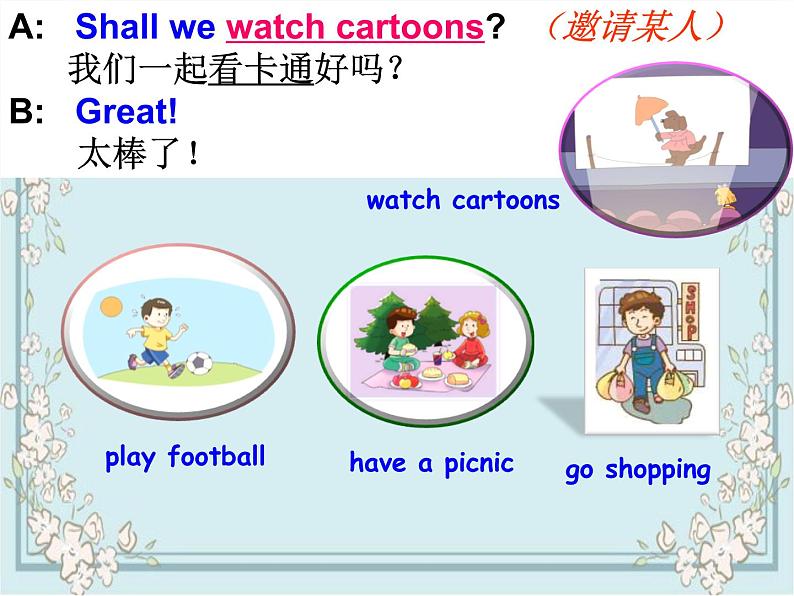 A: Shall we watch cartoons? （邀请某人）
我们一起看卡通好吗？
B: Great!
太棒了！

watch cartoons

SHOP

play football

have a picnic

go shopping